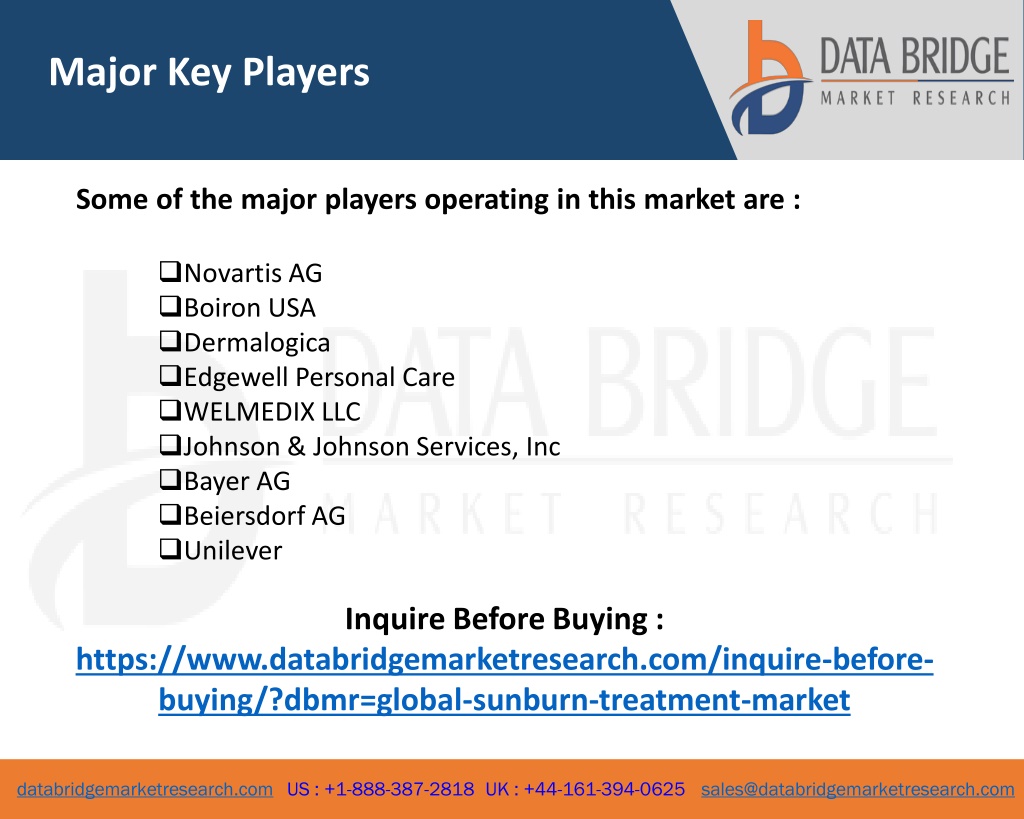 Major Key Players

DATA BRIDGE
MARKET RESEARCH

Some of the major players operating in this market are :

❑Novartis AG
❑Boiron USA
❑Dermalogica
❑Edgewell Personal Care
❑WELMEDIX LLC
❑Johnson & Johnson Services, Inc
❑Bayer AG
❑Beiersdorf AG
❑Unilever

DATA BRIDGE
MARKET RESEARCH

Inquire Before Buying :
https://www.databridgemarketresearch.com/inquire-before-buying/?dbmr=global-sunburn-treatment-market

databridgemarketresearch.com US : +1-888-387-2818 UK : +44-161-394-0625 sales@databridgemarketresearch.com